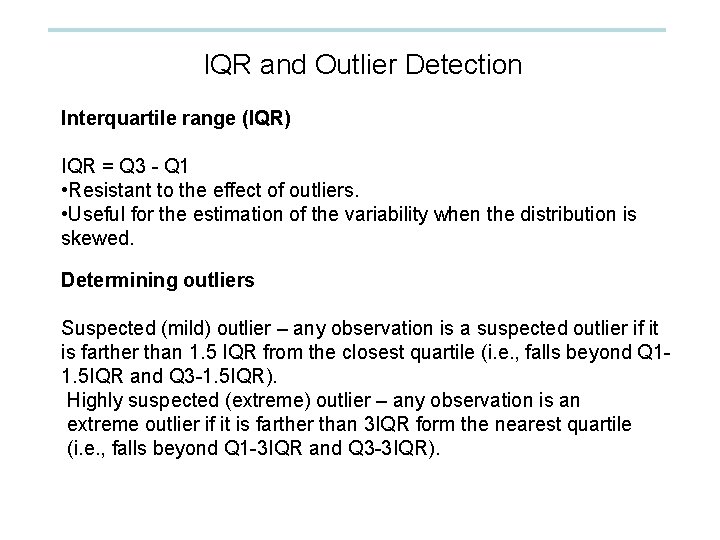 IQR and Outlier Detection

**Interquartile range (IQR)**

IQR = Q3 - Q1
•Resistant to the effect of outliers.
•Useful for the estimation of the variability when the distribution is skewed.

**Determining outliers**

Suspected (mild) outlier – any observation is a suspected outlier if it is farther than 1.5 IQR from the closest quartile (i.e., falls beyond Q1-1.5IQR and Q3-1.5IQR).
Highly suspected (extreme) outlier – any observation is an extreme outlier if it is farther than 3IQR form the nearest quartile (i.e., falls beyond Q1-3IQR and Q3-3IQR).